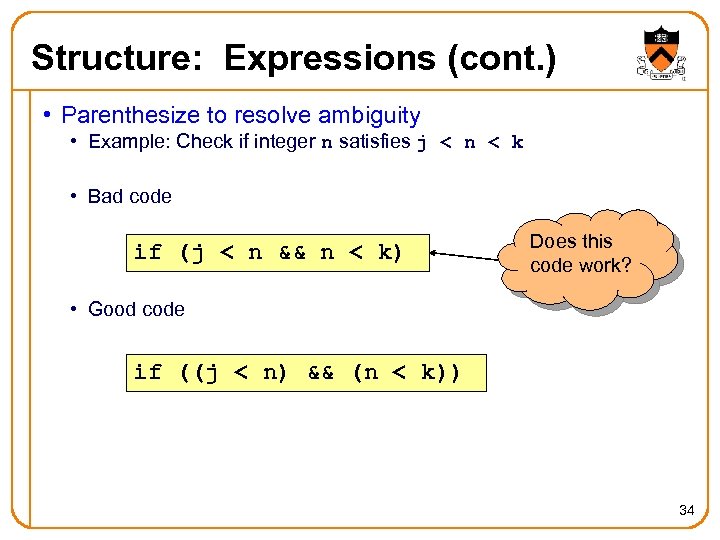 Structure: Expressions (cont.)

• Parenthesize to resolve ambiguity
• Example: Check if integer n satisfies j < n < k

• Bad code

if (j < n && n < k)

Does this code work?

• Good code

if ((j < n) && (n < k))

34